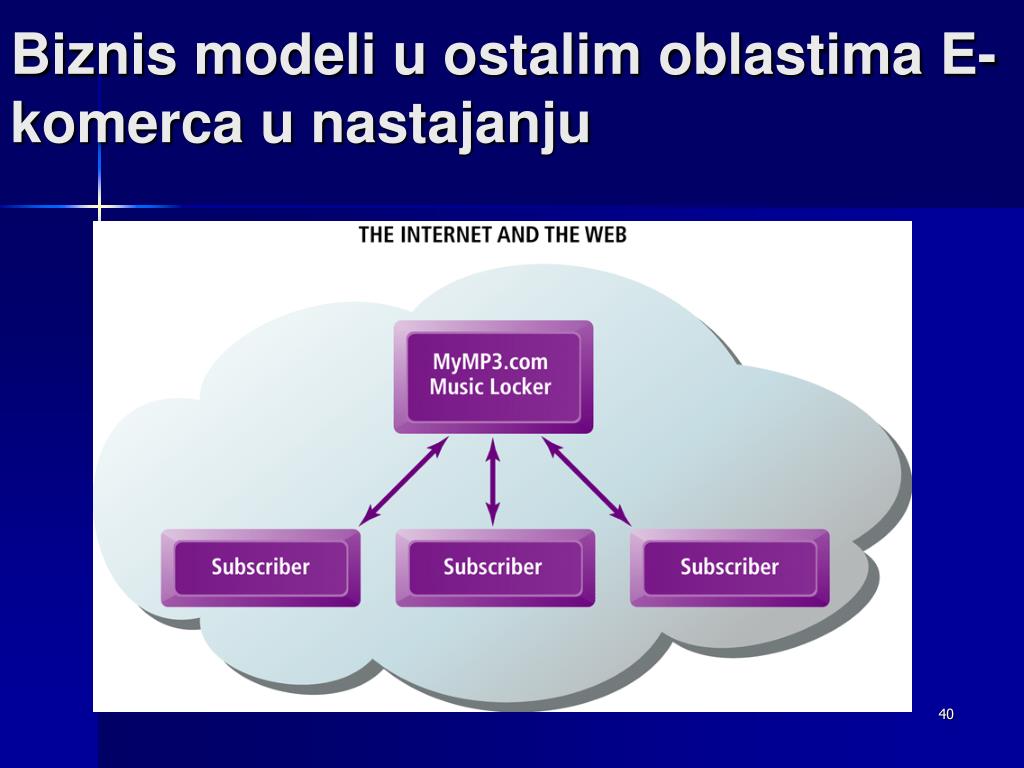 Biznis modeli u ostalim oblastima E-komerca u nastajanju

THE INTERNET AND THE WEB

MyMP3.com
Music Locker

Subscriber

Subscriber

Subscriber

40